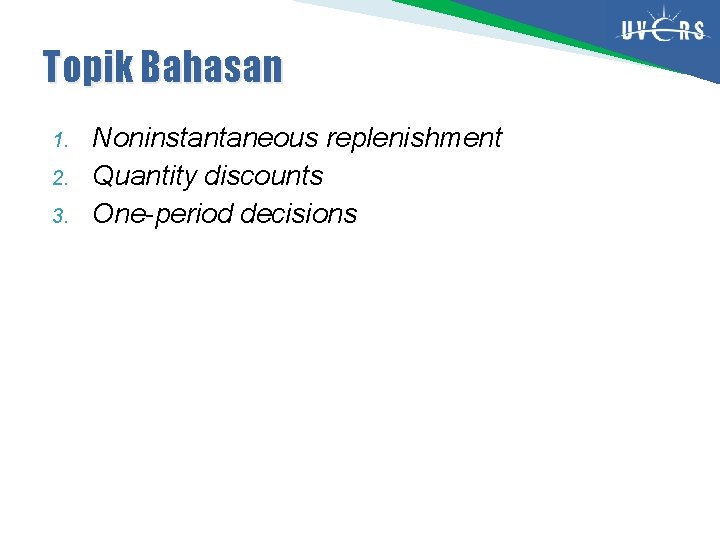 UVERS

Topik Bahasan

1. Noninstantaneous replenishment
2. Quantity discounts
3. One-period decisions